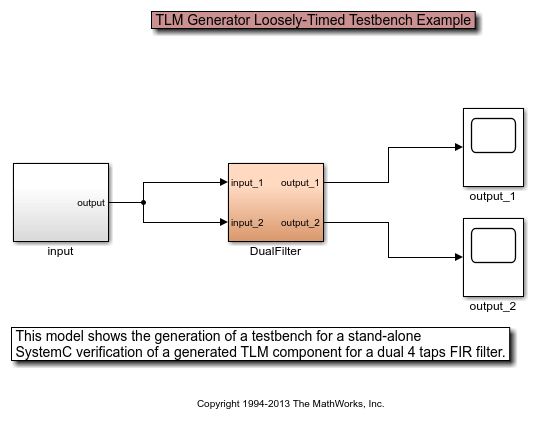 TLM Generator Loosely-Timed Testbench Example

output

input

input_1

input_2

output_1

output_2

DualFilter

output_1

output_2

This model shows the generation of a testbench for a stand-alone SystemC verification of a generated TLM component for a dual 4 taps FIR filter.

Copyright 1994-2013 The MathWorks, Inc.